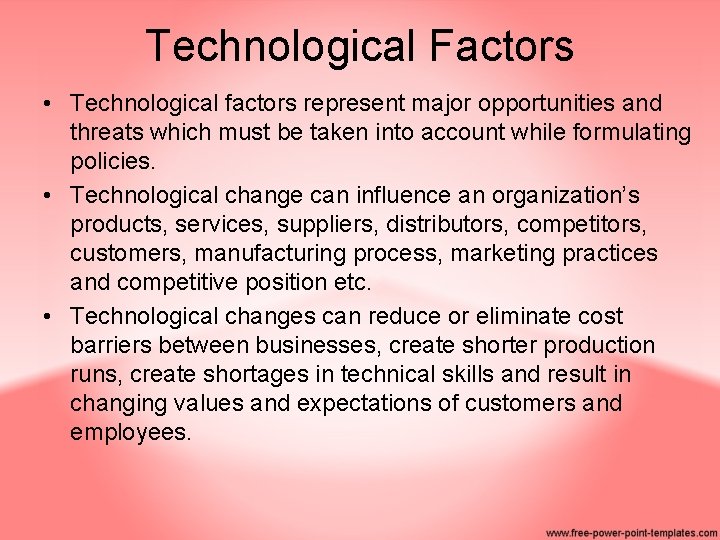 Technological Factors

• Technological factors represent major opportunities and threats which must be taken into account while formulating policies.

• Technological change can influence an organization's products, services, suppliers, distributors, competitors, customers, manufacturing process, marketing practices and competitive position etc.

• Technological changes can reduce or eliminate cost barriers between businesses, create shorter production runs, create shortages in technical skills and result in changing values and expectations of customers and employees.

www.free-power-point-templates.com